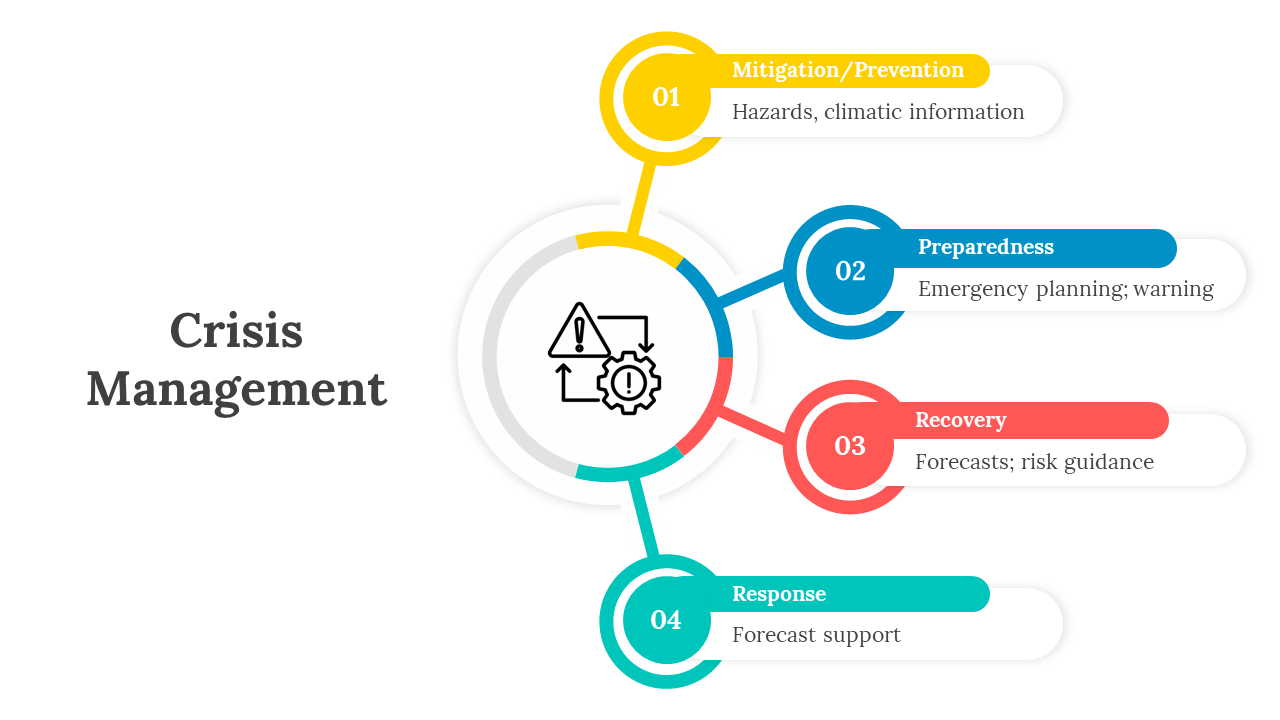 Crisis Management

01
Mitigation/Prevention
Hazards, climatic information

02
Preparedness
Emergency planning; warning

03
Recovery
Forecasts; risk guidance

04
Response
Forecast support